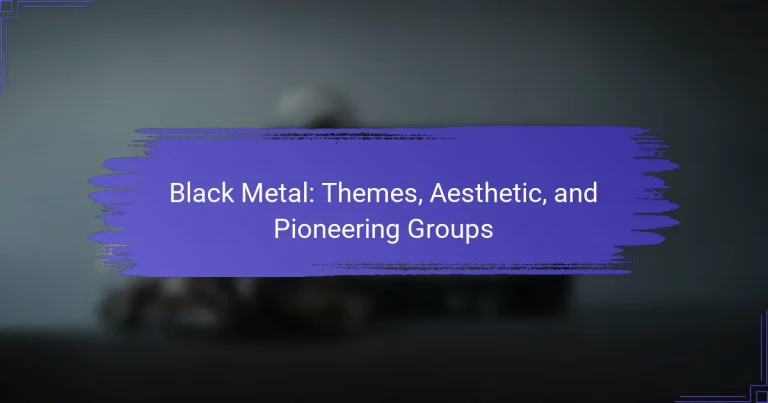 Black Metal: Themes, Aesthetic, and Pioneering Groups